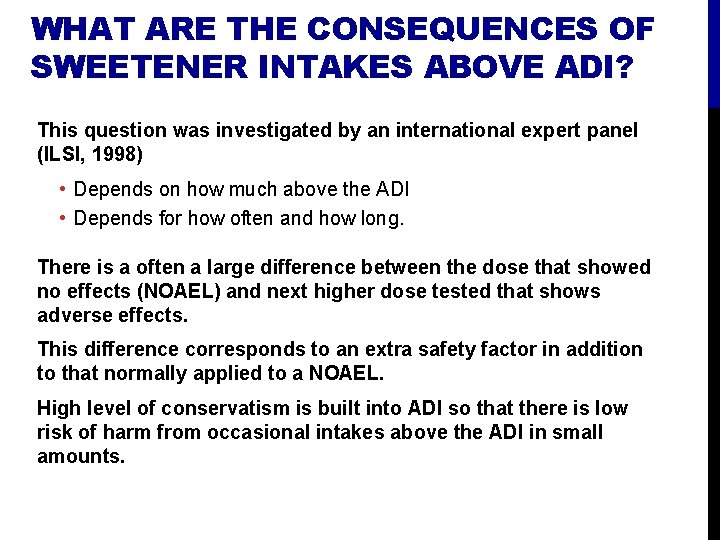 WHAT ARE THE CONSEQUENCES OF SWEETENER INTAKES ABOVE ADI?

This question was investigated by an international expert panel (ILSI, 1998)

• Depends on how much above the ADI
• Depends for how often and how long.

There is a often a large difference between the dose that showed no effects (NOAEL) and next higher dose tested that shows adverse effects.

This difference corresponds to an extra safety factor in addition to that normally applied to a NOAEL.

High level of conservatism is built into ADI so that there is low risk of harm from occasional intakes above the ADI in small amounts.